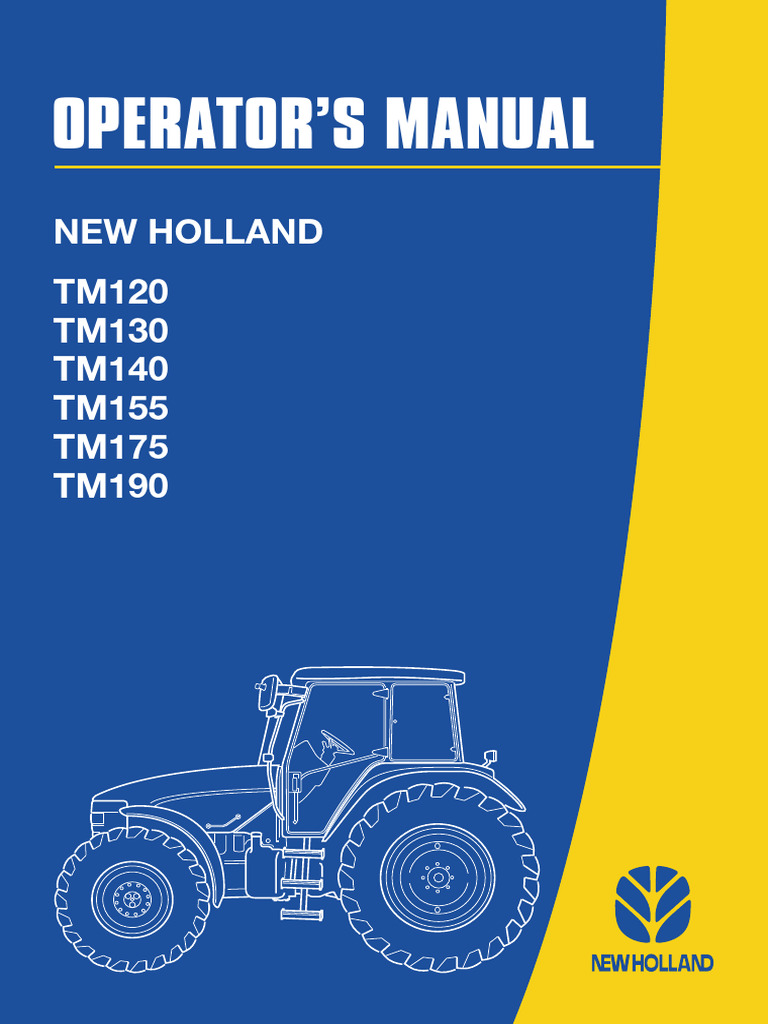 OPERATOR'S MANUAL

NEW HOLLAND

TM120
TM130
TM140
TM155
TM175
TM190

NEW HOLLAND